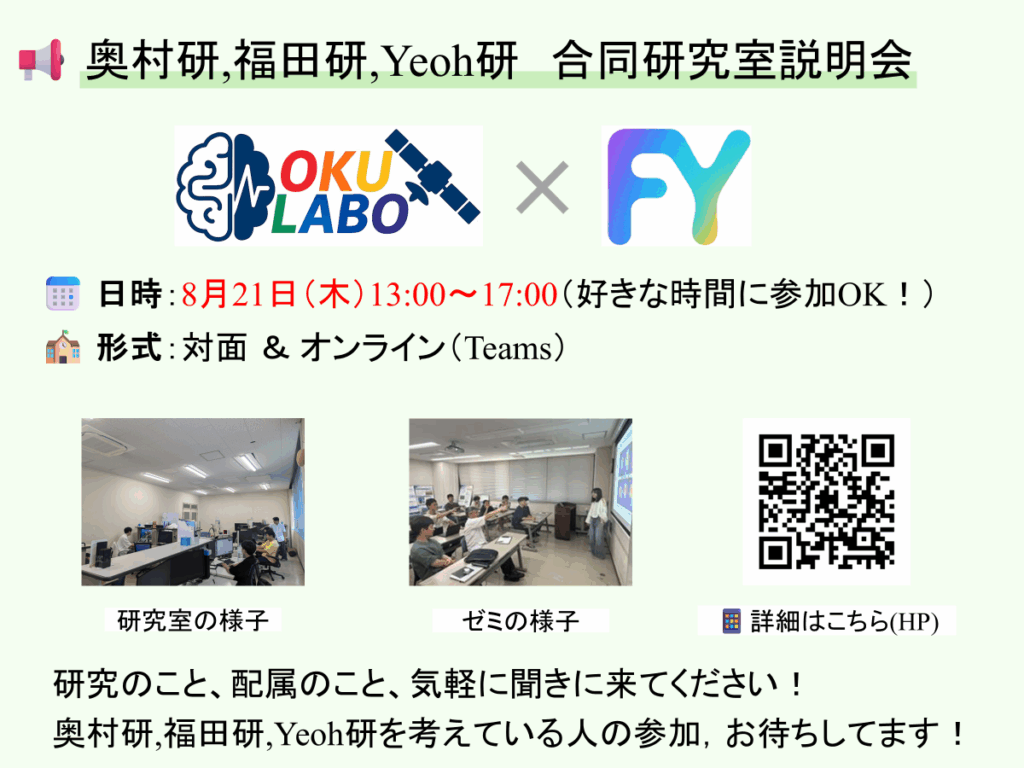 奥村研,福田研,Yeoh研　合同研究室説明会

OKU LABO × FY

日時：8月21日（木）13:00～17:00（好きな時間に参加OK！）

形式：対面 ＆ オンライン（Teams）

研究室の様子

ゼミの様子

詳細はこちら(HP)

研究のこと、配属のこと、気軽に聞きに来てください！
奥村研,福田研,Yeoh研を考えている人の参加，お待ちしてます！